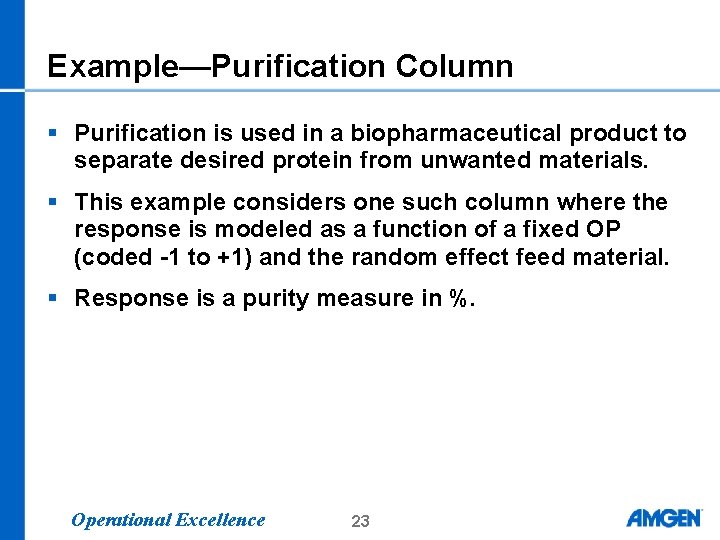 Example—Purification Column

▪ Purification is used in a biopharmaceutical product to separate desired protein from unwanted materials.

▪ This example considers one such column where the response is modeled as a function of a fixed OP (coded -1 to +1) and the random effect feed material.

▪ Response is a purity measure in %.

Operational Excellence

23

AMGEN